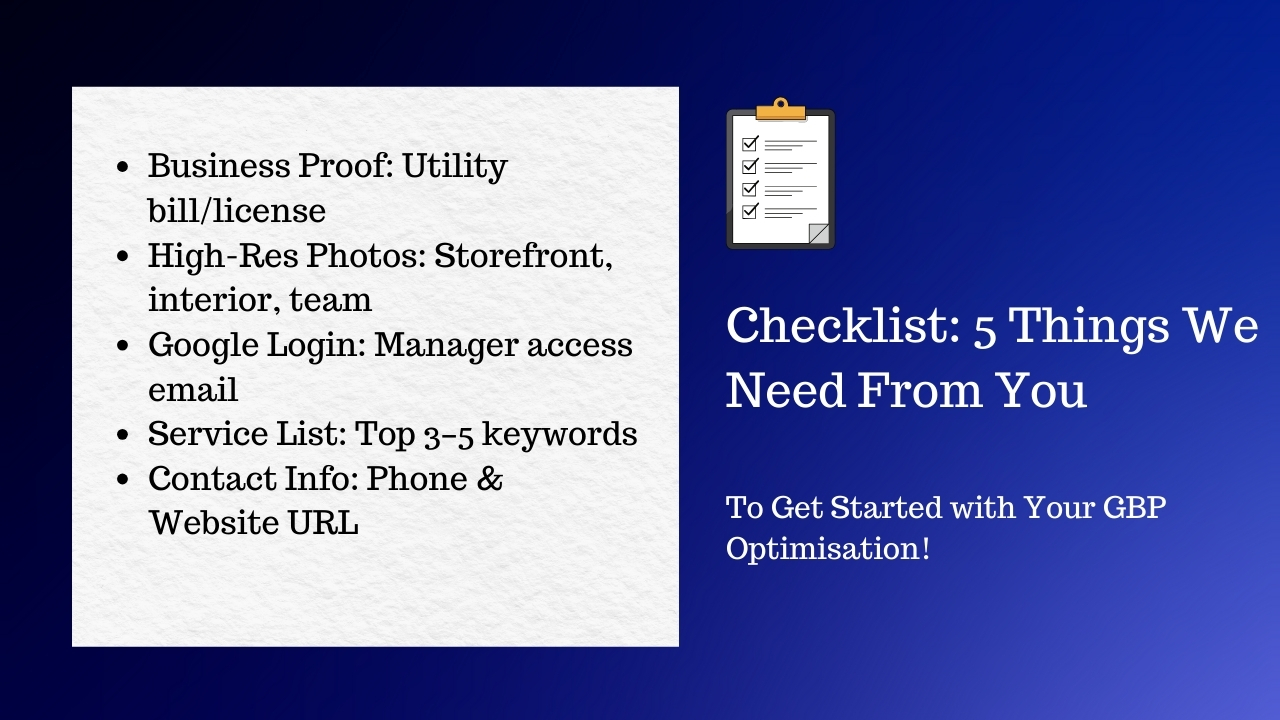 - Business Proof: Utility bill/license
- High-Res Photos: Storefront, interior, team
- Google Login: Manager access email
- Service List: Top 3–5 keywords
- Contact Info: Phone & Website URL

Checklist: 5 Things We Need From You

To Get Started with Your GBP Optimisation!